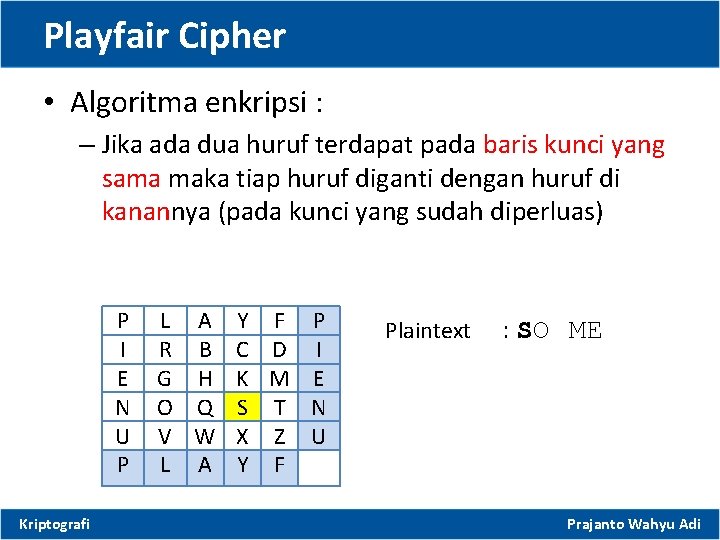 Playfair Cipher

• Algoritma enkripsi :

– Jika ada dua huruf terdapat pada baris kunci yang sama maka tiap huruf diganti dengan huruf di kanannya (pada kunci yang sudah diperluas)

| P | L | A | Y | F | P |
|---|---|---|---|---|---|
| I | R | B | C | D | I |
| E | G | H | K | M | E |
| N | O | Q | S | T | N |
| U | V | W | X | Z | U |
| P | L | A | Y | F |  |

Plaintext : SO ME

Kriptografi

Prajanto Wahyu Adi